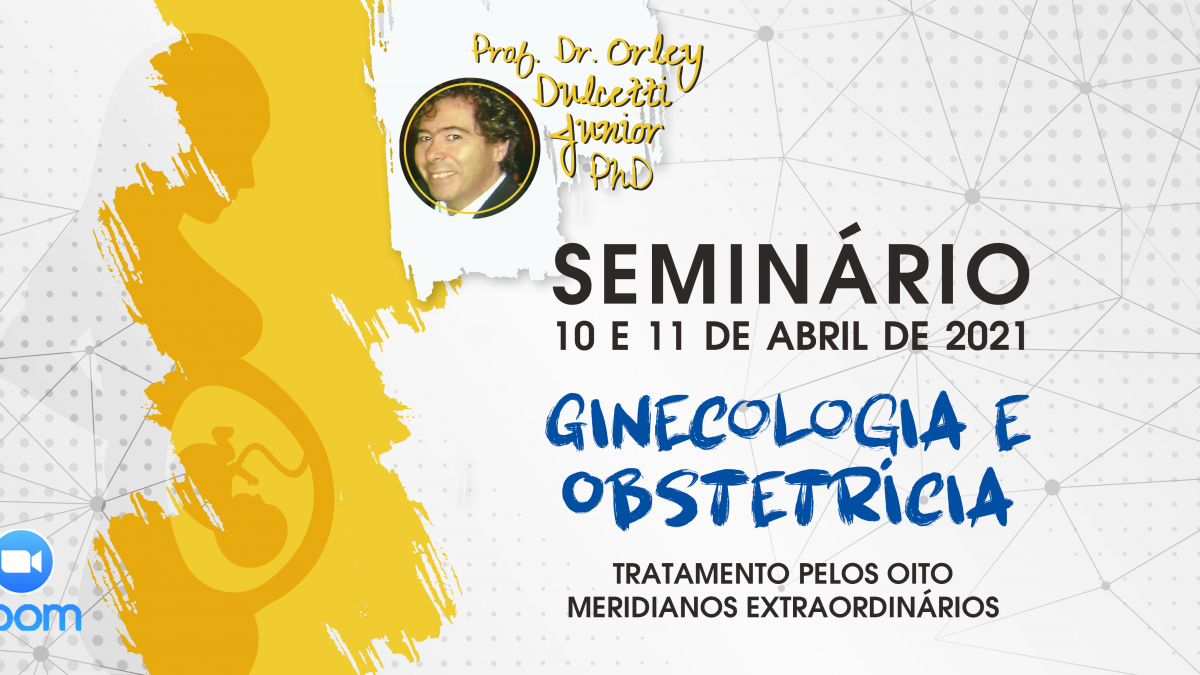 Prof. Dr. Orley Dulcetti Junior PhD

SEMINÁRIO
10 E 11 DE ABRIL DE 2021

GINECOLOGIA E OBSTETRÍCIA

TRATAMENTO PELOS OITO MERIDIANOS EXTRAORDINÁRIOS

oom